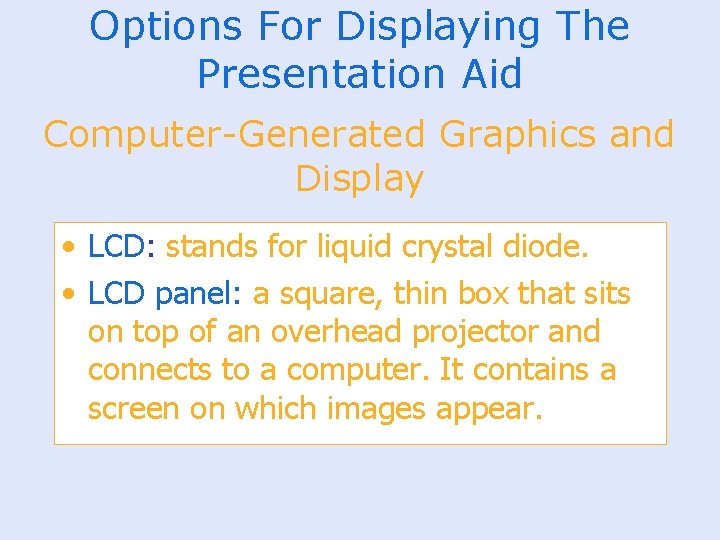 Options For Displaying The Presentation Aid

Computer-Generated Graphics and Display

• LCD: stands for liquid crystal diode.
• LCD panel: a square, thin box that sits on top of an overhead projector and connects to a computer. It contains a screen on which images appear.